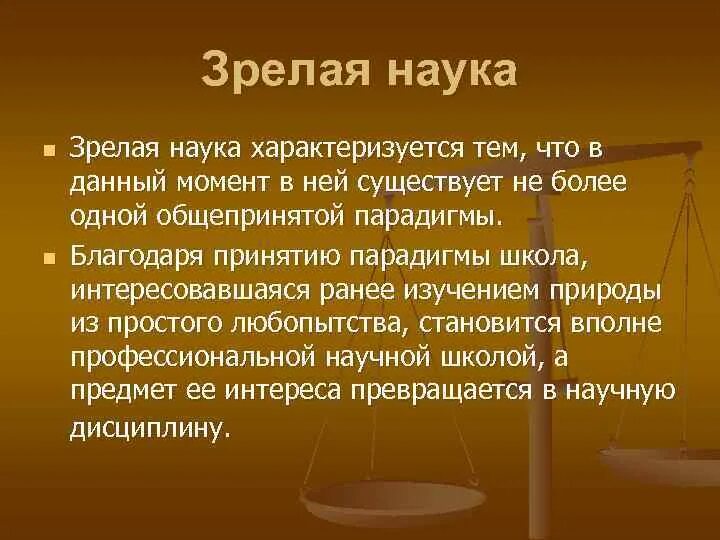 Зрелая наука

Зрелая наука характеризуется тем, что в данный момент в ней существует не более одной общепринятой парадигмы.

Благодаря принятию парадигмы школа, интересовавшаяся ранее изучением природы из простого любопытства, становится вполне профессиональной научной школой, а предмет ее интереса превращается в научную дисциплину.